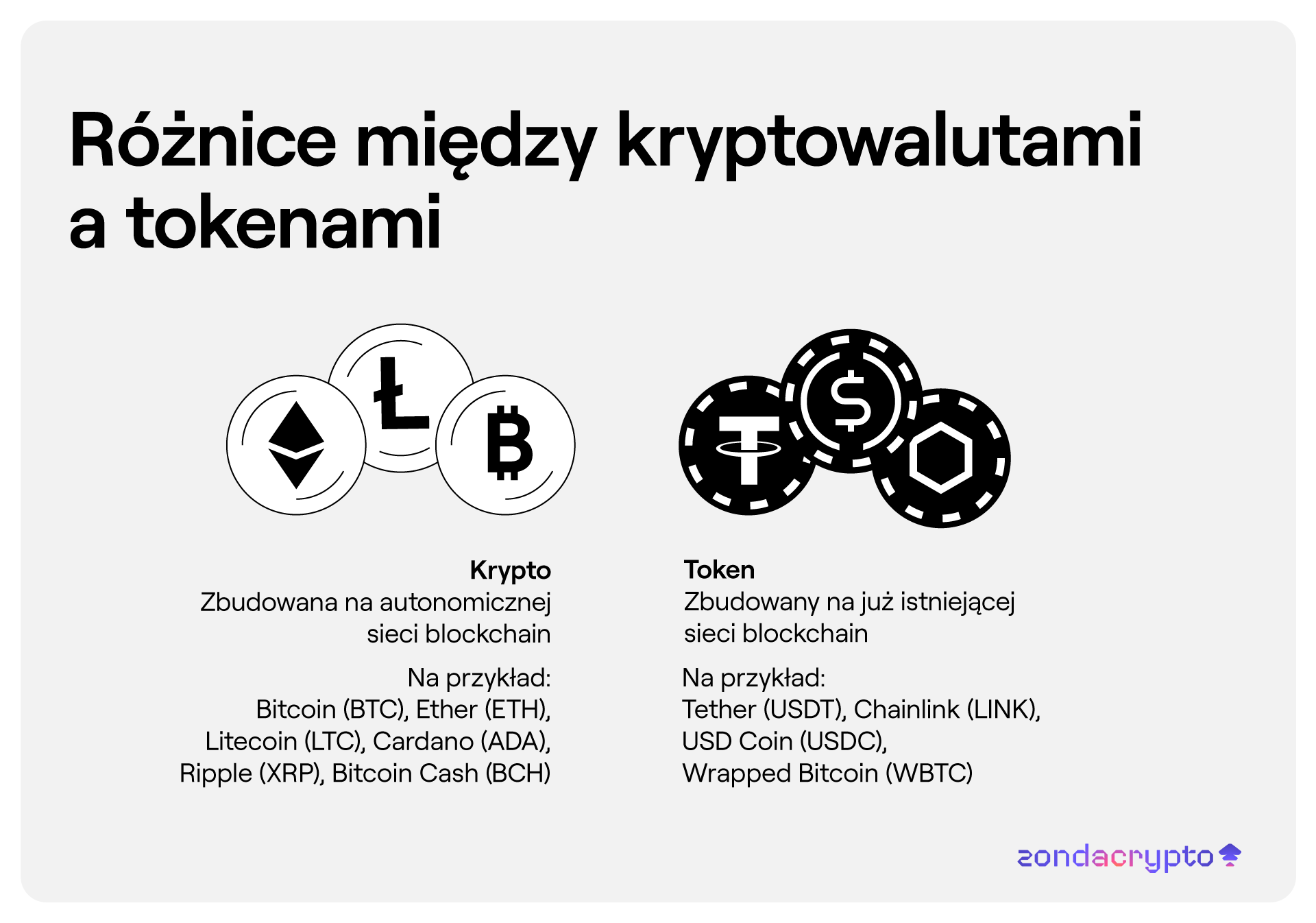 Różnice między kryptowalutami a tokenami

Krypto
Zbudowana na autonomicznej sieci blockchain

Na przykład:
Bitcoin (BTC), Ether (ETH), Litecoin (LTC), Cardano (ADA), Ripple (XRP), Bitcoin Cash (BCH)

Token
Zbudowany na już istniejącej sieci blockchain

Na przykład:
Tether (USDT), Chainlink (LINK), USD Coin (USDC), Wrapped Bitcoin (WBTC)

zondacrypto